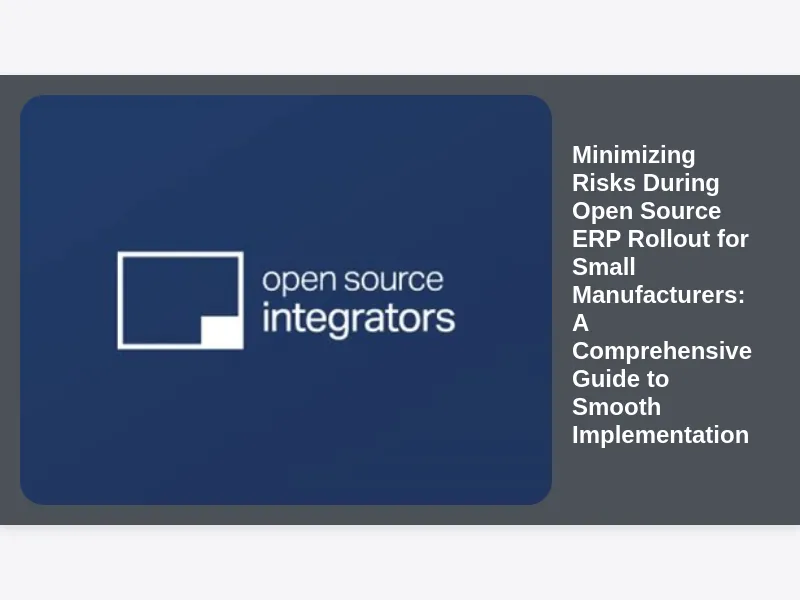 open source
integrators

Minimizing Risks During Open Source ERP Rollout for Small Manufacturers: A Comprehensive Guide to Smooth Implementation